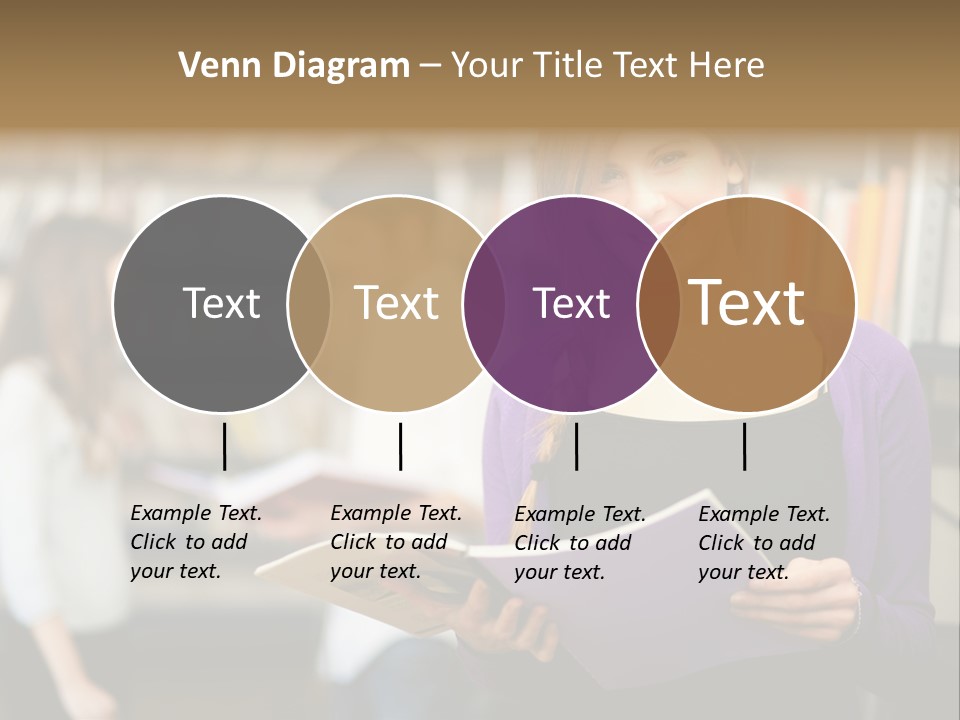 Venn Diagram – Your Title Text Here

Text

Text

Text

Text

Example Text. Click to add your text.

Example Text. Click to add your text.

Example Text. Click to add your text.

Example Text. Click to add your text.